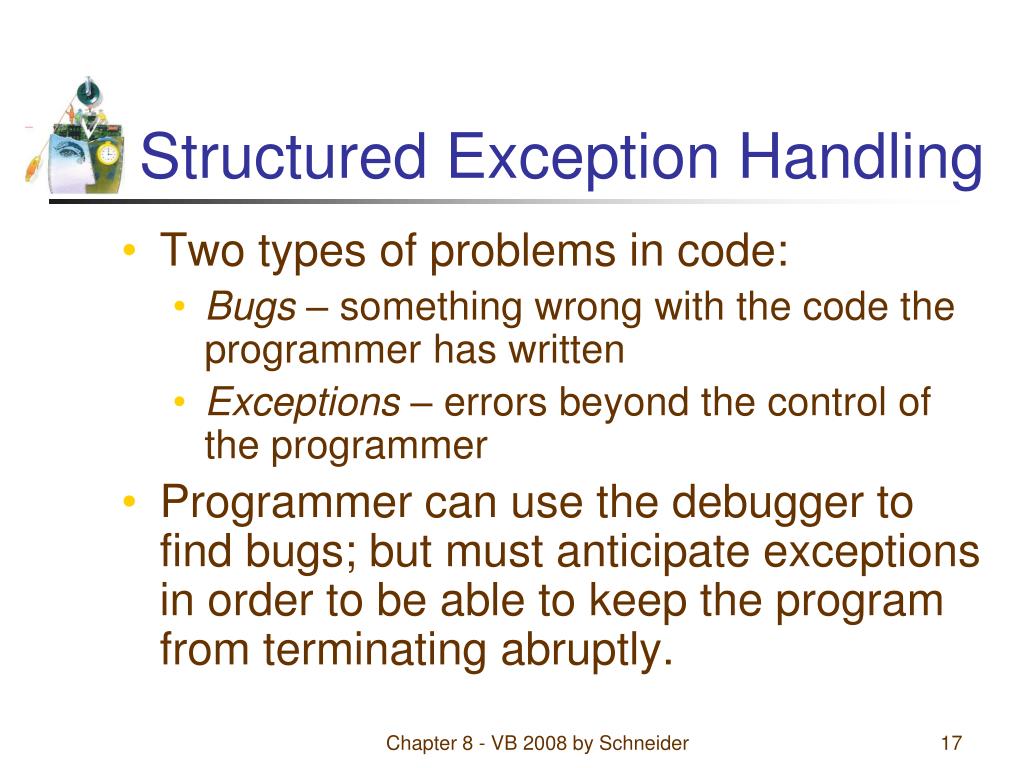 Structured Exception Handling

• Two types of problems in code:
  • Bugs – something wrong with the code the programmer has written
  • Exceptions – errors beyond the control of the programmer
• Programmer can use the debugger to find bugs; but must anticipate exceptions in order to be able to keep the program from terminating abruptly.

Chapter 8 - VB 2008 by Schneider

17